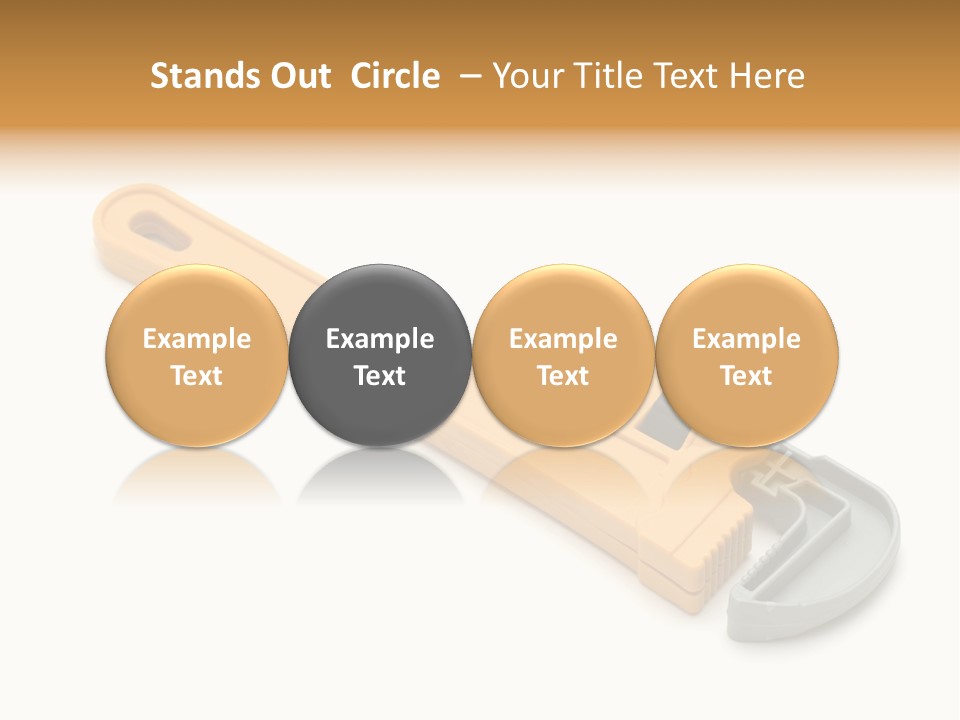 Stands Out Circle – Your Title Text Here

Example Text

Example Text

Example Text

Example Text